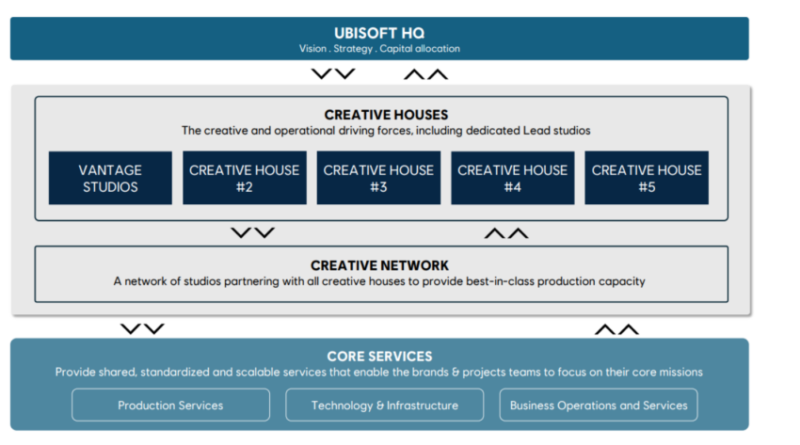 UBISOFT HQ
Vision . Strategy . Capital allocation

CREATIVE HOUSES
The creative and operational driving forces, including dedicated Lead studios

VANTAGE STUDIOS

CREATIVE HOUSE #2

CREATIVE HOUSE #3

CREATIVE HOUSE #4

CREATIVE HOUSE #5

CREATIVE NETWORK
A network of studios partnering with all creative houses to provide best-in-class production capacity

CORE SERVICES
Provide shared, standardized and scalable services that enable the brands & projects teams to focus on their core missions

Production Services

Technology & Infrastructure

Business Operations and Services